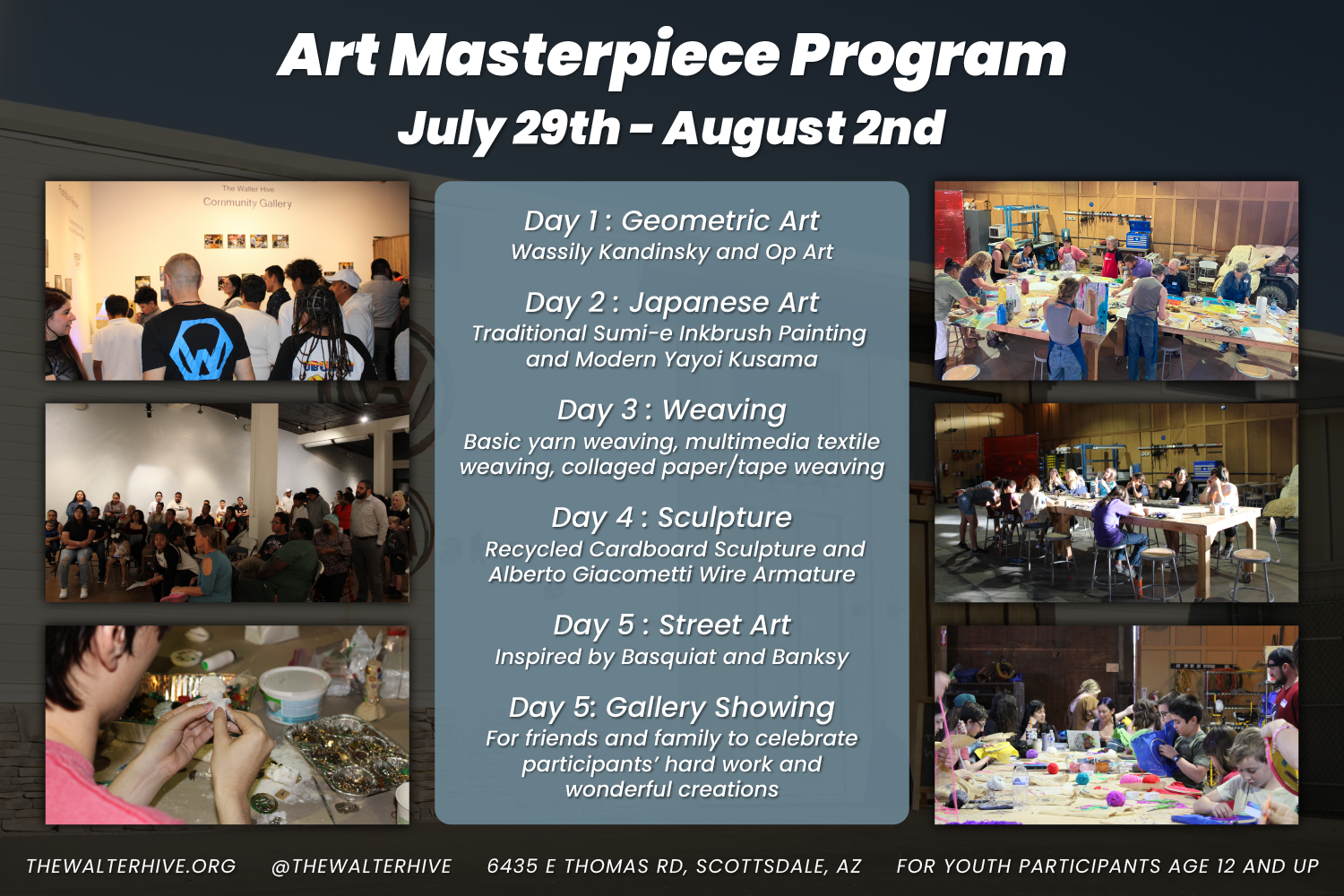 Art Masterpiece Program
July 29th - August 2nd

The Walter Hive
Community Gallery

Day 1 : Geometric Art
Wassily Kandinsky and Op Art

Day 2 : Japanese Art
Traditional Sumi-e Inkbrush Painting and Modern Yayoi Kusama

Day 3 : Weaving
Basic yarn weaving, multimedia textile weaving, collaged paper/tape weaving

Day 4 : Sculpture
Recycled Cardboard Sculpture and Alberto Giacometti Wire Armature

Day 5 : Street Art
Inspired by Basquiat and Banksy

Day 5: Gallery Showing
For friends and family to celebrate participants' hard work and wonderful creations

THEWALTERHIVE.ORG @THEWALTERHIVE 6435 E THOMAS RD, SCOTTSDALE, AZ FOR YOUTH PARTICIPANTS AGE 12 AND UP